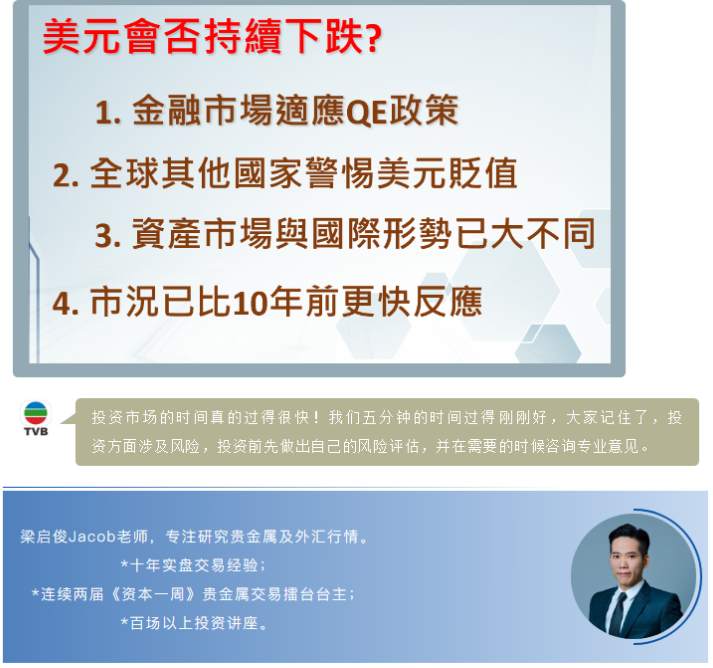 美元會否持續下跌?

1. 金融市場適應QE政策

2. 全球其他國家警惕美元貶值

3. 資產市場與國際形勢已大不同

4. 市況已比10年前更快反應

TVB

投资市场的时间真的过得很快！我们五分钟的时间过得刚刚好，大家记住了，投资方面涉及风险，投资前先做出自己的风险评估，并在需要的时候咨询专业意见。

梁启俊Jacob老师，专注研究贵金属及外汇行情。
*十年实盘交易经验；
*连续两届《资本一周》贵金属交易擂台台主；
*百场以上投资讲座。